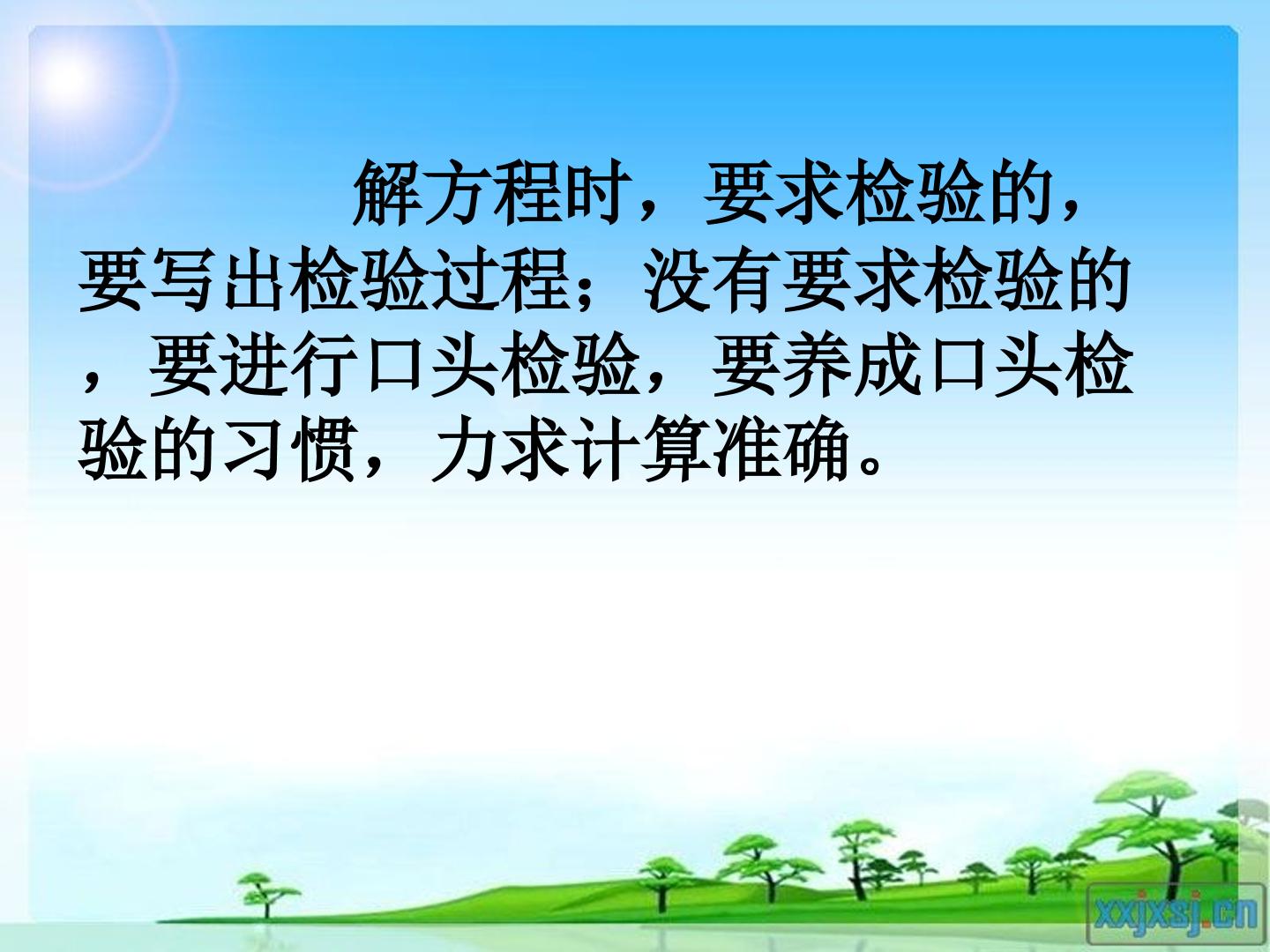 解方程时，要求检验的，要写出检验过程；没有要求检验的，要进行口头检验，要养成口头检验的习惯，力求计算准确。

xxjxsj.cn